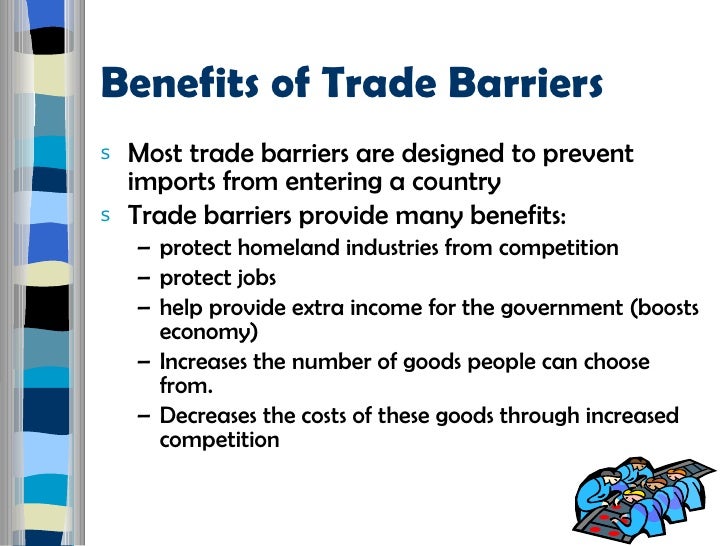 Benefits of Trade Barriers

s Most trade barriers are designed to prevent imports from entering a country

s Trade barriers provide many benefits:
– protect homeland industries from competition
– protect jobs
– help provide extra income for the government (boosts economy)
– Increases the number of goods people can choose from.
– Decreases the costs of these goods through increased competition